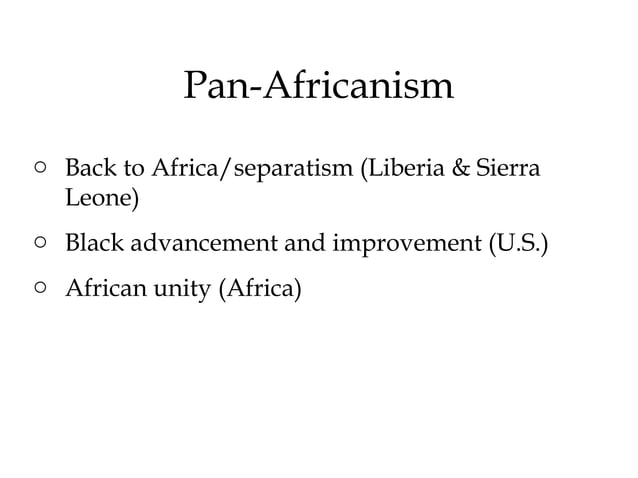 Pan-Africanism

○ Back to Africa/separatism (Liberia & Sierra Leone)

○ Black advancement and improvement (U.S.)

○ African unity (Africa)